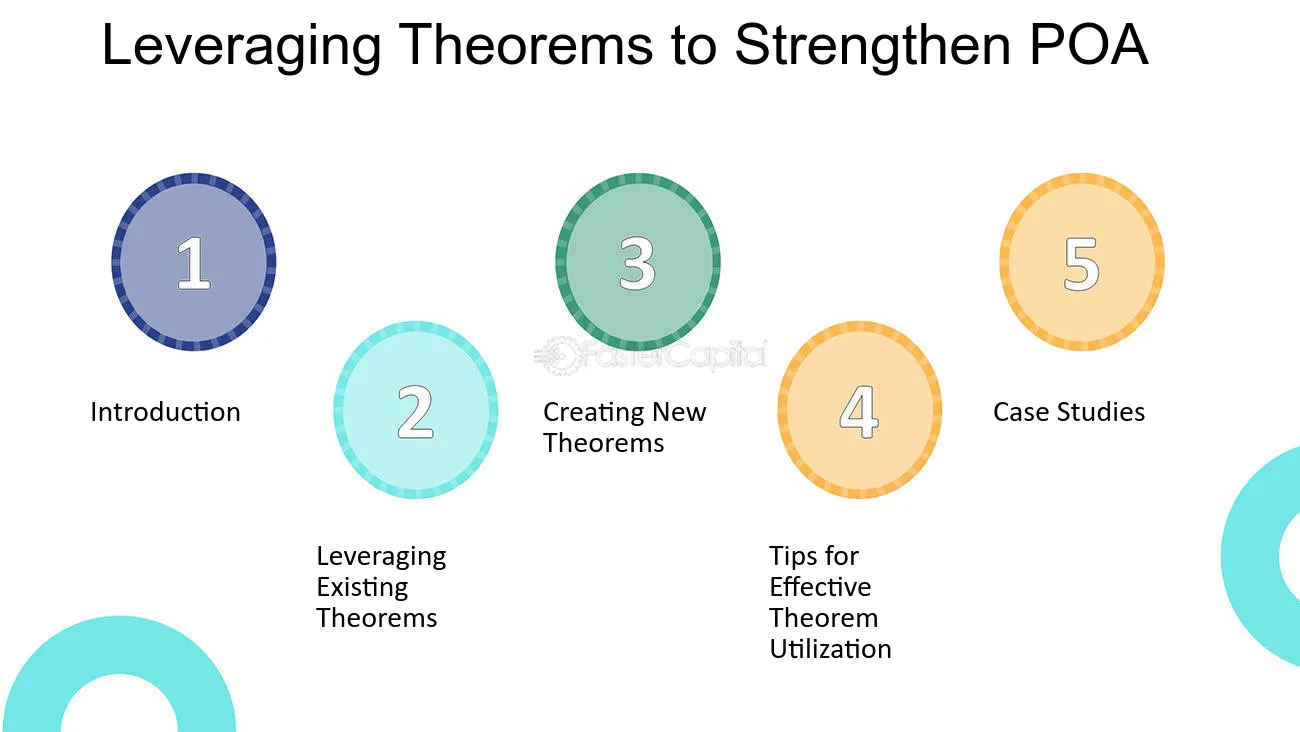 Leveraging Theorems to Strengthen POA

1

Introduction

2

Leveraging Existing Theorems

3

FasterCapital

Creating New Theorems

4

Tips for Effective Theorem Utilization

5

Case Studies